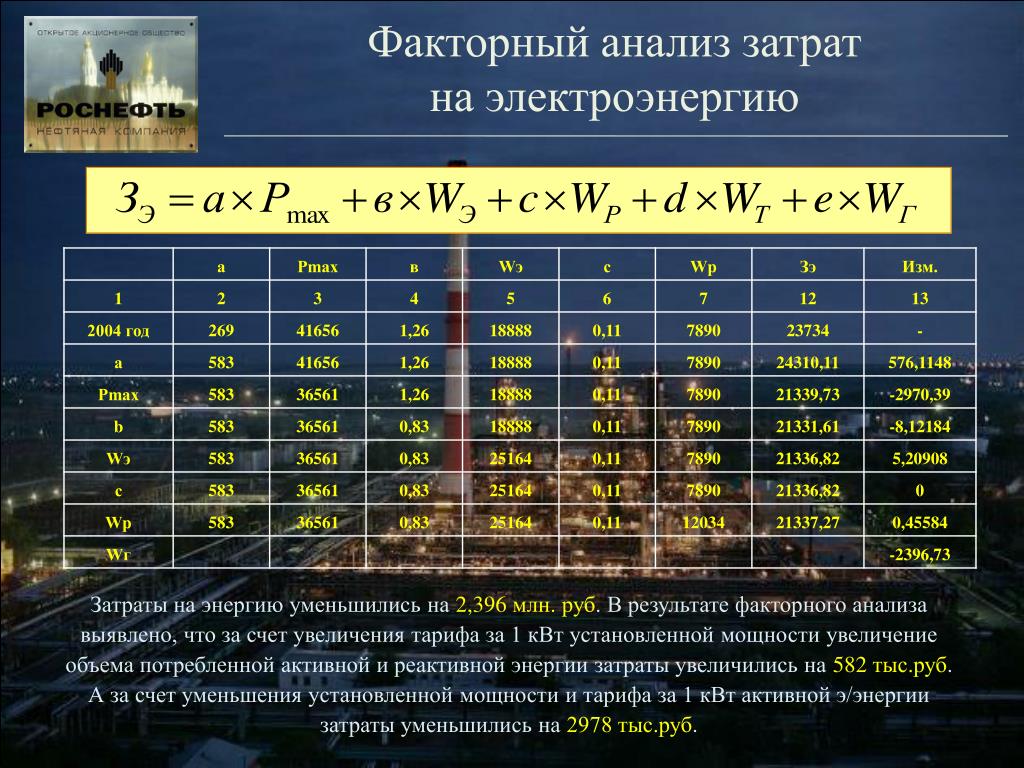 ОТКРЫТОЕ АКЦИОНЕРНОЕ ОБЩЕСТВО
РОСНЕФТЬ
НЕФТЯНАЯ КОМПАНИЯ

Факторный анализ затрат на электроэнергию

$З_Э = a \times P_{\max} + в \times W_Э + c \times W_P + d \times W_T + e \times W_Г$

| | a | Pmax | в | Wэ | c | Wp | Зэ | Изм. |
|---|---|---|---|---|---|---|---|---|
| 1 | 2 | 3 | 4 | 5 | 6 | 7 | 12 | 13 |
| 2004 год | 269 | 41656 | 1,26 | 18888 | 0,11 | 7890 | 23734 | - |
| a | 583 | 41656 | 1,26 | 18888 | 0,11 | 7890 | 24310,11 | 576,1148 |
| Pmax | 583 | 36561 | 1,26 | 18888 | 0,11 | 7890 | 21339,73 | -2970,39 |
| b | 583 | 36561 | 0,83 | 18888 | 0,11 | 7890 | 21331,61 | -8,12184 |
| Wэ | 583 | 36561 | 0,83 | 25164 | 0,11 | 7890 | 21336,82 | 5,20908 |
| c | 583 | 36561 | 0,83 | 25164 | 0,11 | 7890 | 21336,82 | 0 |
| Wp | 583 | 36561 | 0,83 | 25164 | 0,11 | 12034 | 21337,27 | 0,45584 |
| Wг | | | | | | | | -2396,73 |

Затраты на энергию уменьшились на 2,396 млн. руб. В результате факторного анализа выявлено, что за счет увеличения тарифа за 1 кВт установленной мощности увеличение объема потребленной активной и реактивной энергии затраты увеличились на 582 тыс.руб. А за счет уменьшения установленной мощности и тарифа за 1 кВт активной э/энергии затраты уменьшились на 2978 тыс.руб.